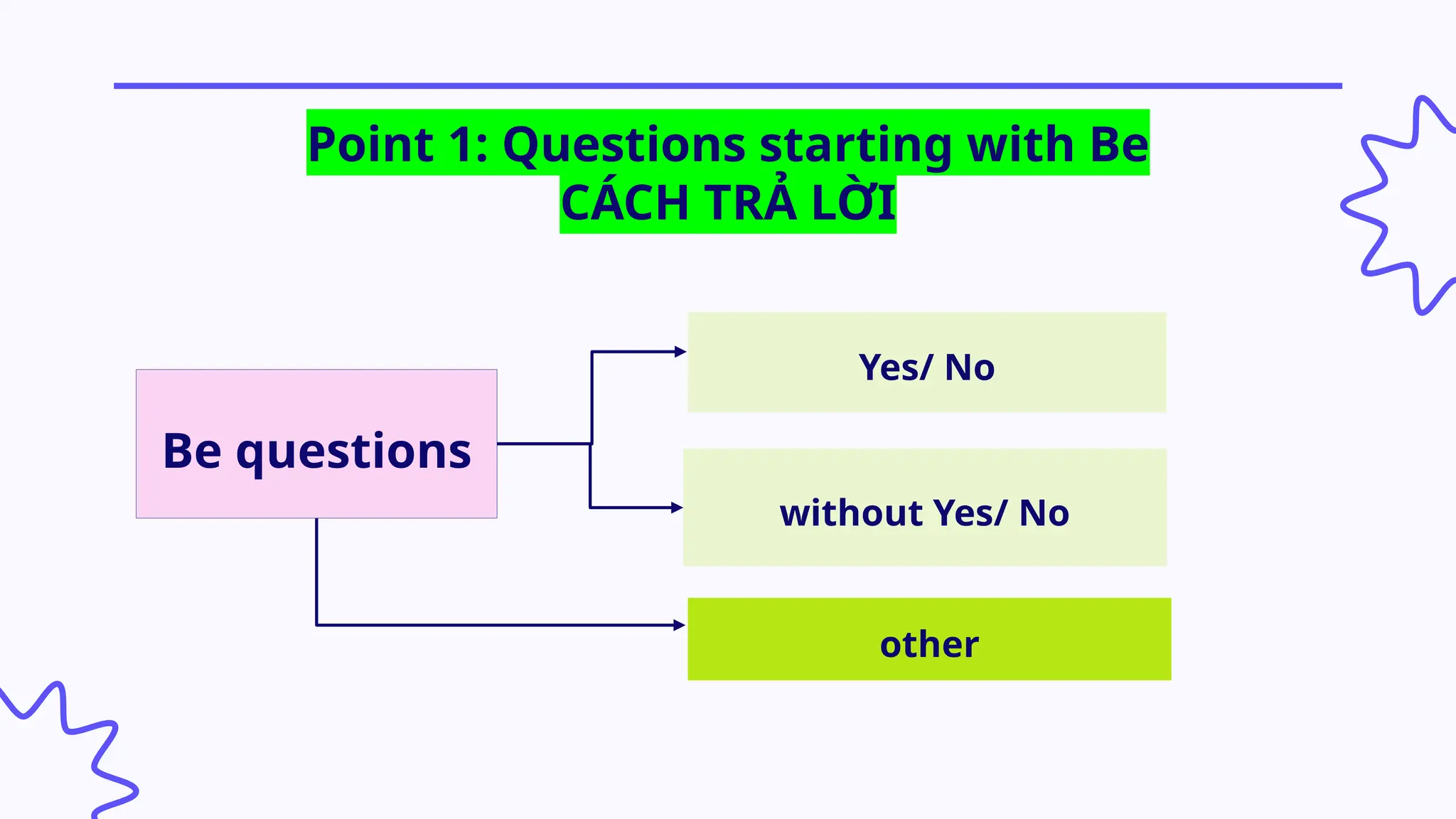 Point 1: Questions starting with Be
CÁCH TRẢ LỜI

Be questions

Yes/ No

without Yes/ No

other